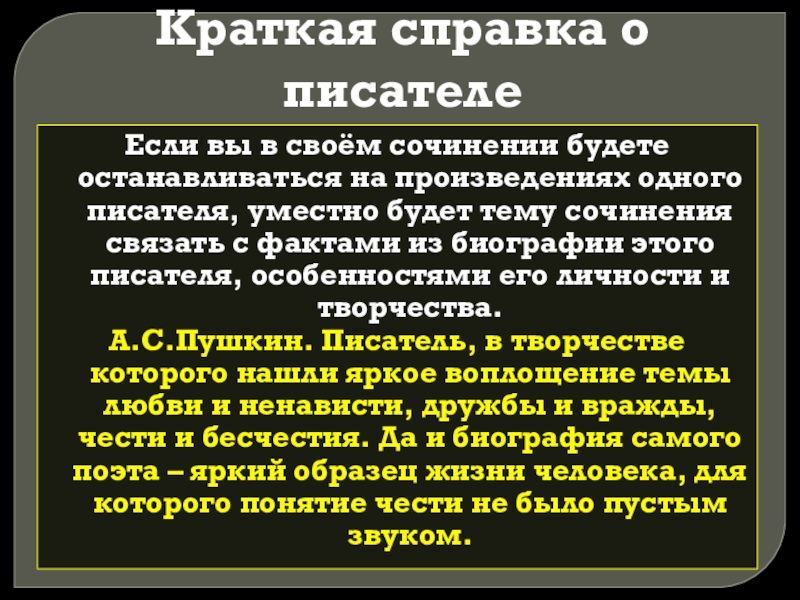 Краткая справка о писателе

Если вы в своём сочинении будете останавливаться на произведениях одного писателя, уместно будет тему сочинения связать с фактами из биографии этого писателя, особенностями его личности и творчества.

А.С.Пушкин. Писатель, в творчестве которого нашли яркое воплощение темы любви и ненависти, дружбы и вражды, чести и бесчестия. Да и биография самого поэта – яркий образец жизни человека, для которого понятие чести не было пустым звуком.